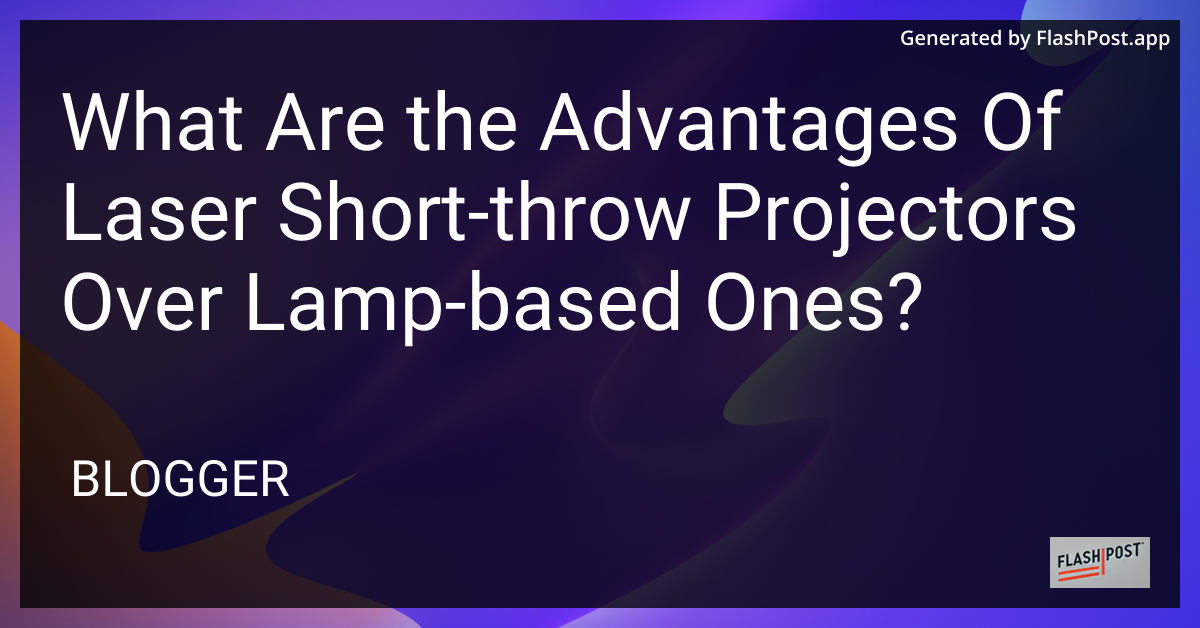 Generated by FlashPost.app

What Are the Advantages Of Laser Short-throw Projectors Over Lamp-based Ones?

BLOGGER

FLASH POST